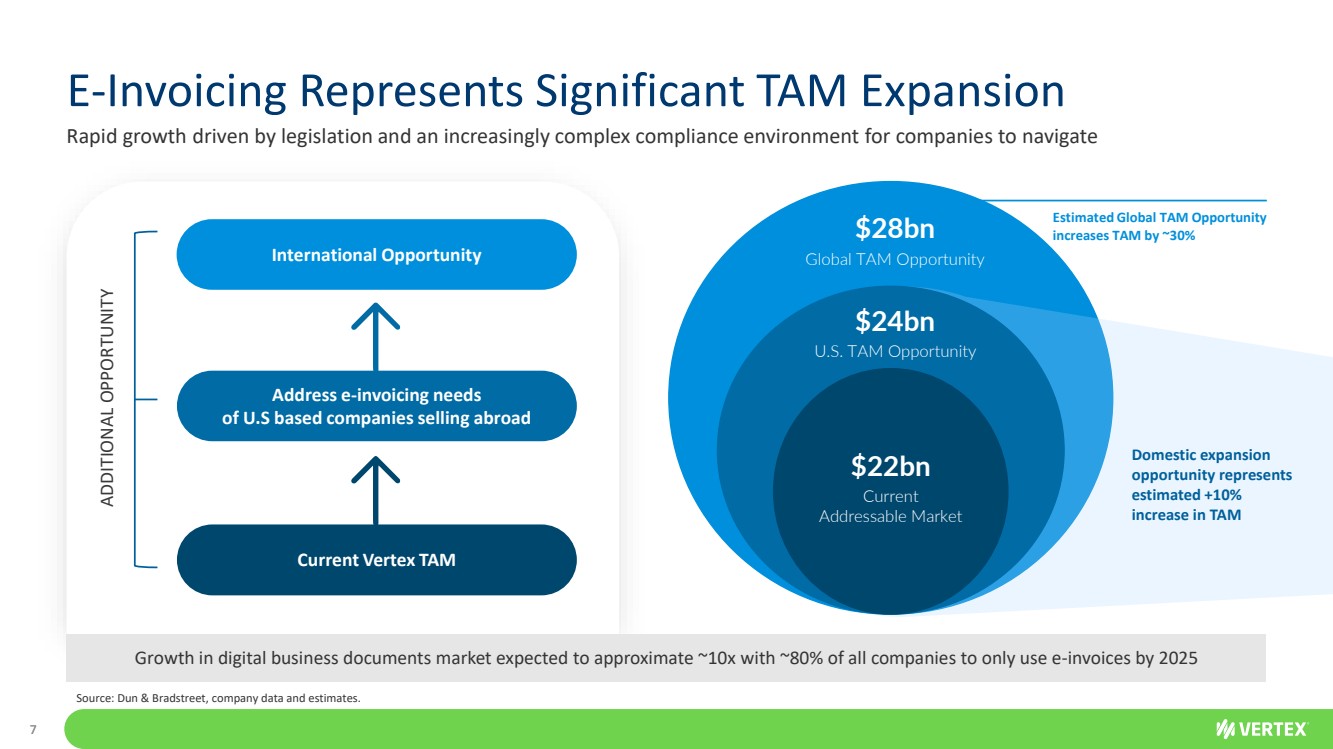 E-Invoicing Represents Significant TAM Expansion

Rapid growth driven by legislation and an increasingly complex compliance environment for companies to navigate

ADDITIONAL OPPORTUNITY

International Opportunity

Address e-invoicing needs of U.S based companies selling abroad

Current Vertex TAM

$28bn
Global TAM Opportunity

$24bn
U.S. TAM Opportunity

$22bn
Current Addressable Market

Estimated Global TAM Opportunity increases TAM by ~30%

Domestic expansion opportunity represents estimated +10% increase in TAM

Growth in digital business documents market expected to approximate ~10x with ~80% of all companies to only use e-invoices by 2025

Source: Dun & Bradstreet, company data and estimates.

7

VERTEX